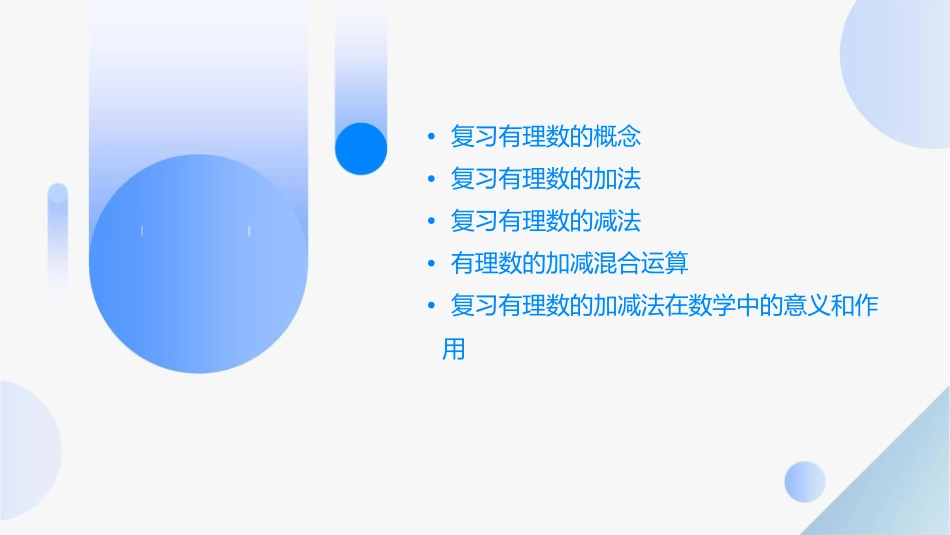 • 复习有理数的概念
• 复习有理数的加法
• 复习有理数的减法
• 有理数的加减混合运算
• 复习有理数的加减法在数学中的意义和作用